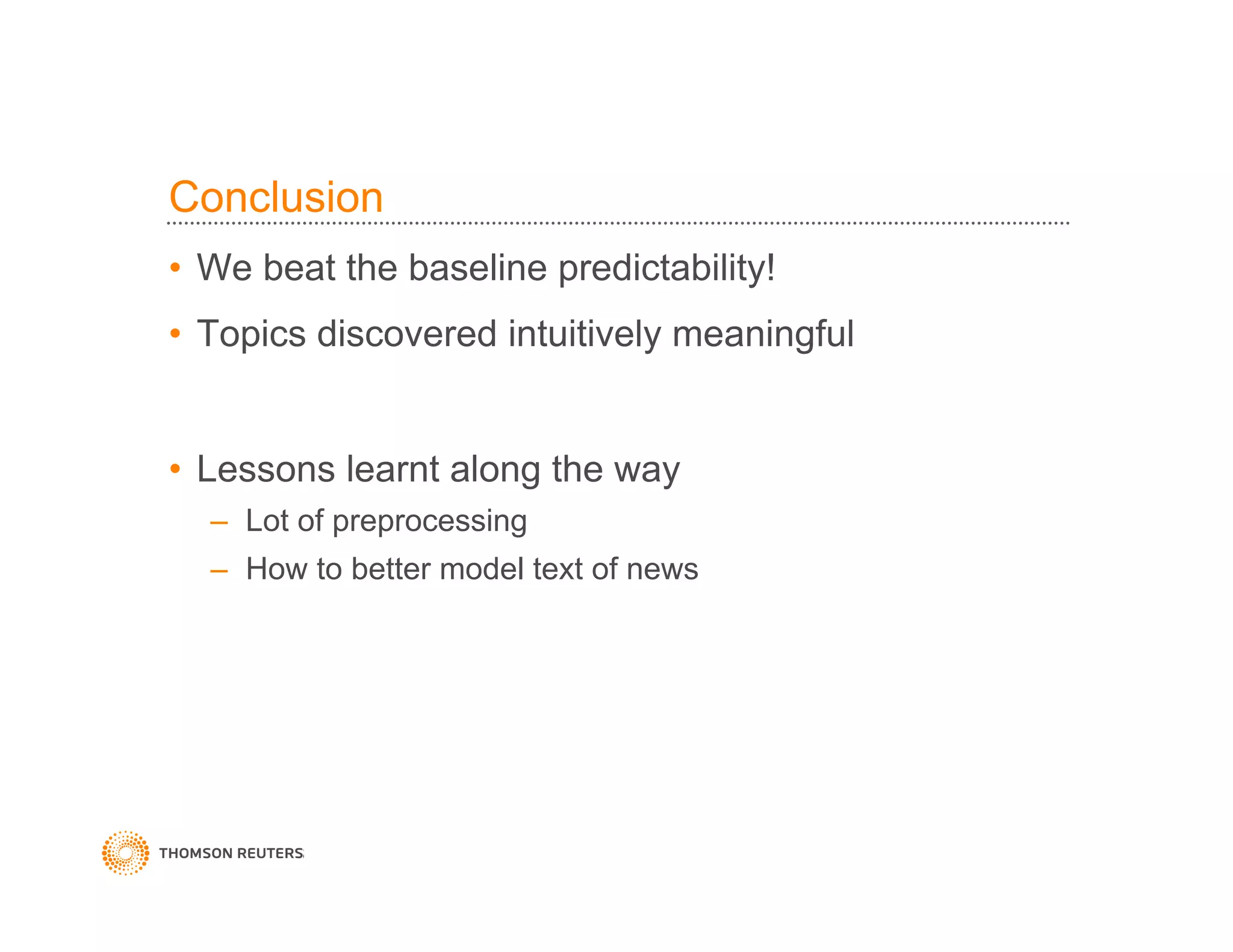 Conclusion

• We beat the baseline predictability!

• Topics discovered intuitively meaningful

• Lessons learnt along the way
– Lot of preprocessing
– How to better model text of news

THOMSON REUTERS